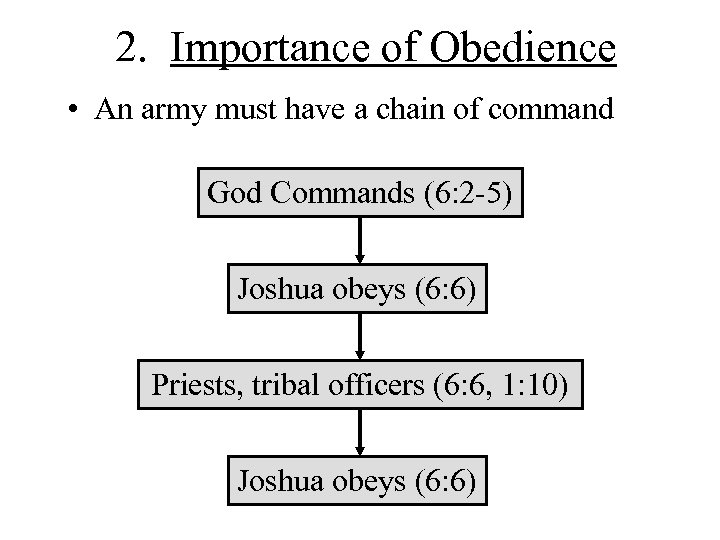 2. Importance of Obedience

• An army must have a chain of command

God Commands (6:2-5)

Joshua obeys (6:6)

Priests, tribal officers (6:6, 1:10)

Joshua obeys (6:6)